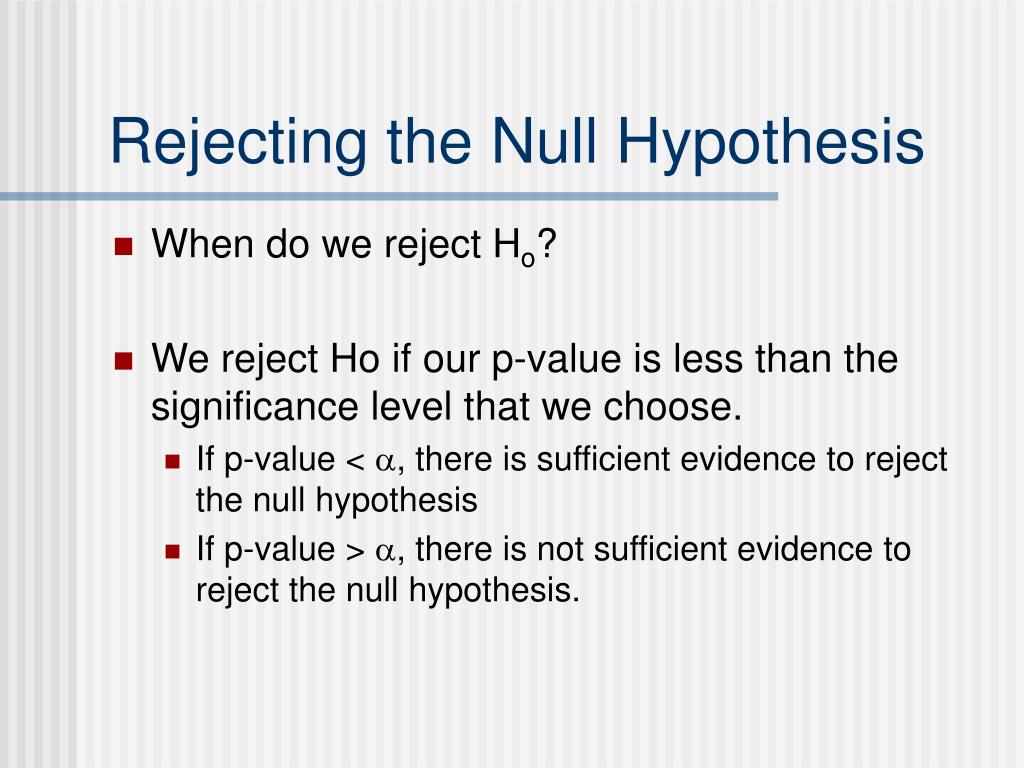 Rejecting the Null Hypothesis

When do we reject $H_o$?

We reject Ho if our p-value is less than the significance level that we choose.

If p-value < $\alpha$, there is sufficient evidence to reject the null hypothesis

If p-value > $\alpha$, there is not sufficient evidence to reject the null hypothesis.